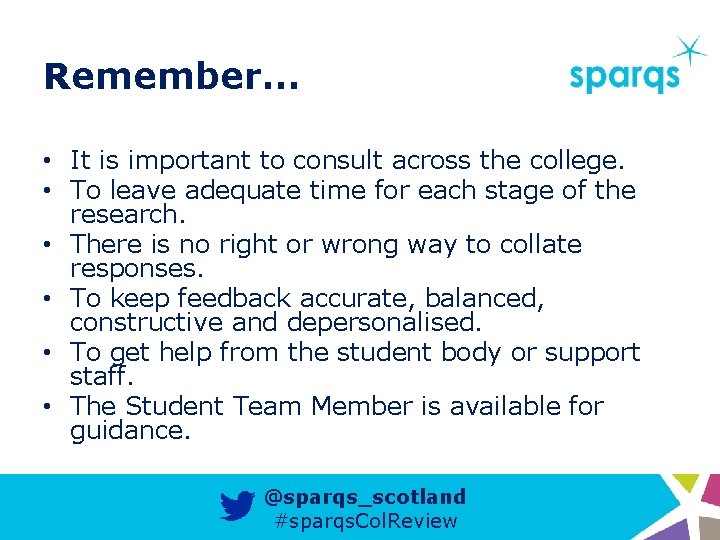 Remember...

sparqs

• It is important to consult across the college.
• To leave adequate time for each stage of the research.
• There is no right or wrong way to collate responses.
• To keep feedback accurate, balanced, constructive and depersonalised.
• To get help from the student body or support staff.
• The Student Team Member is available for guidance.

@sparqs_scotland
#sparqsColReview